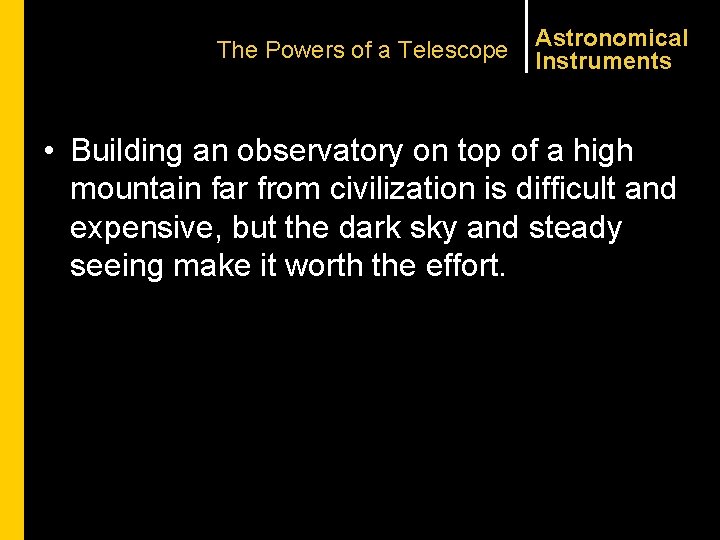 The Powers of a Telescope

Astronomical Instruments

• Building an observatory on top of a high mountain far from civilization is difficult and expensive, but the dark sky and steady seeing make it worth the effort.